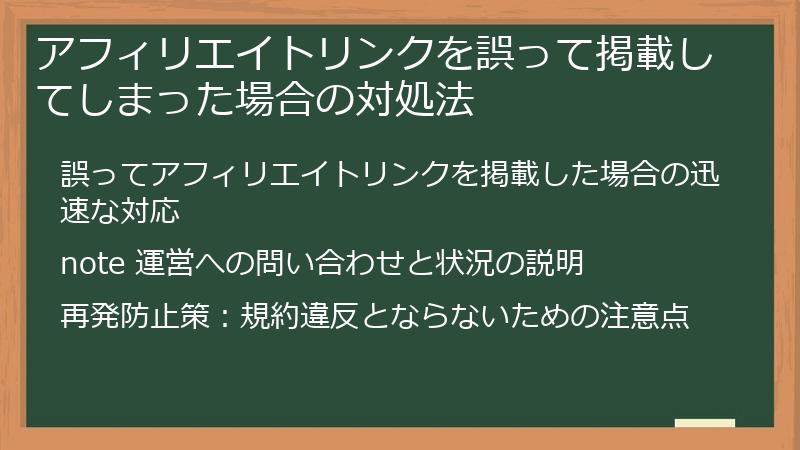 アフィリエイトリンクを誤って掲載してしまった場合の対処法

誤ってアフィリエイトリンクを掲載した場合の迅速な対応

note 運営への問い合わせと状況の説明

再発防止策：規約違反とならないための注意点